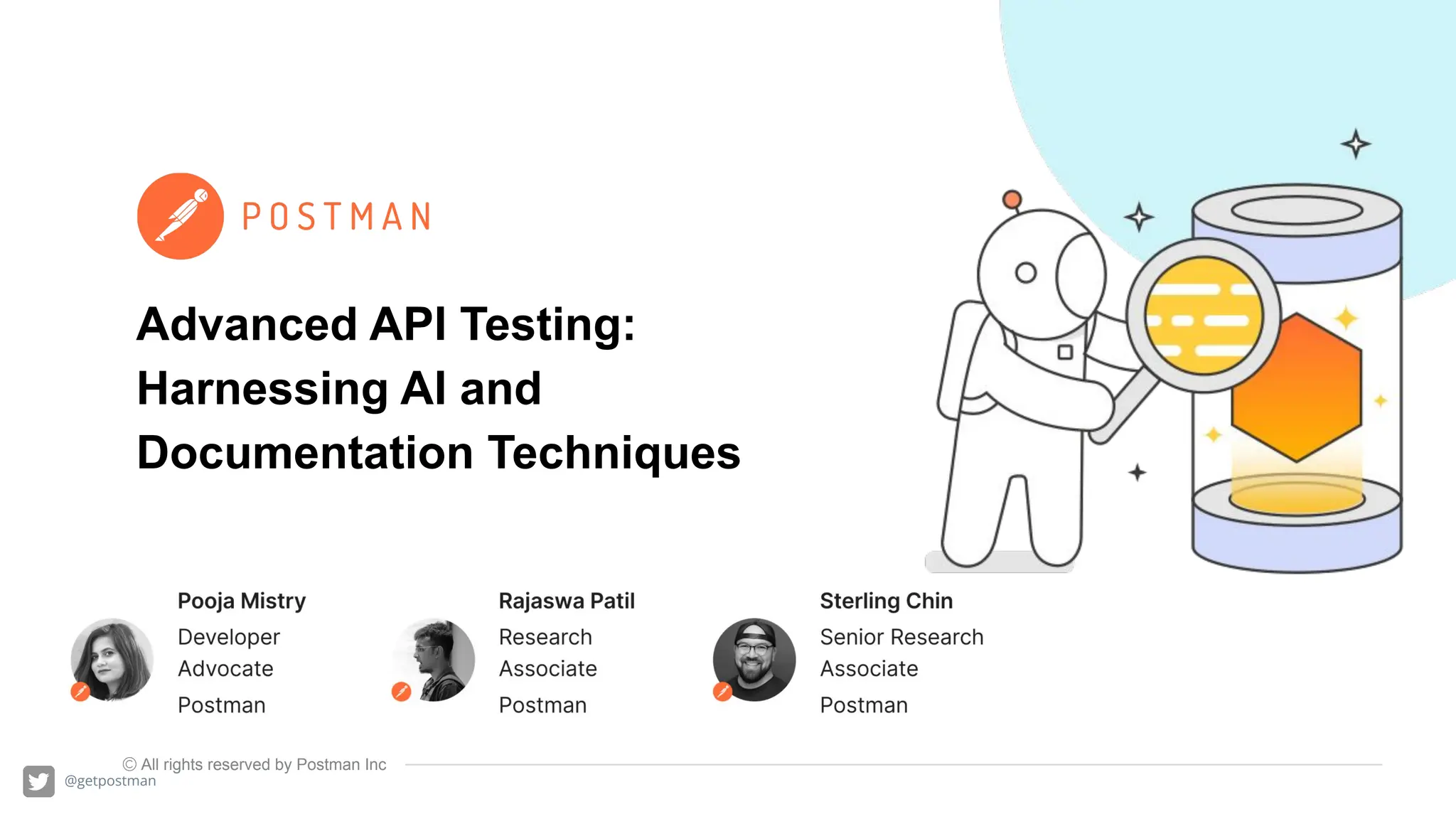 POSTMAN

Advanced API Testing: Harnessing AI and Documentation Techniques

Pooja Mistry
Developer Advocate
Postman

Rajaswa Patil
Research Associate
Postman

Sterling Chin
Senior Research Associate
Postman

© All rights reserved by Postman Inc

@getpostman